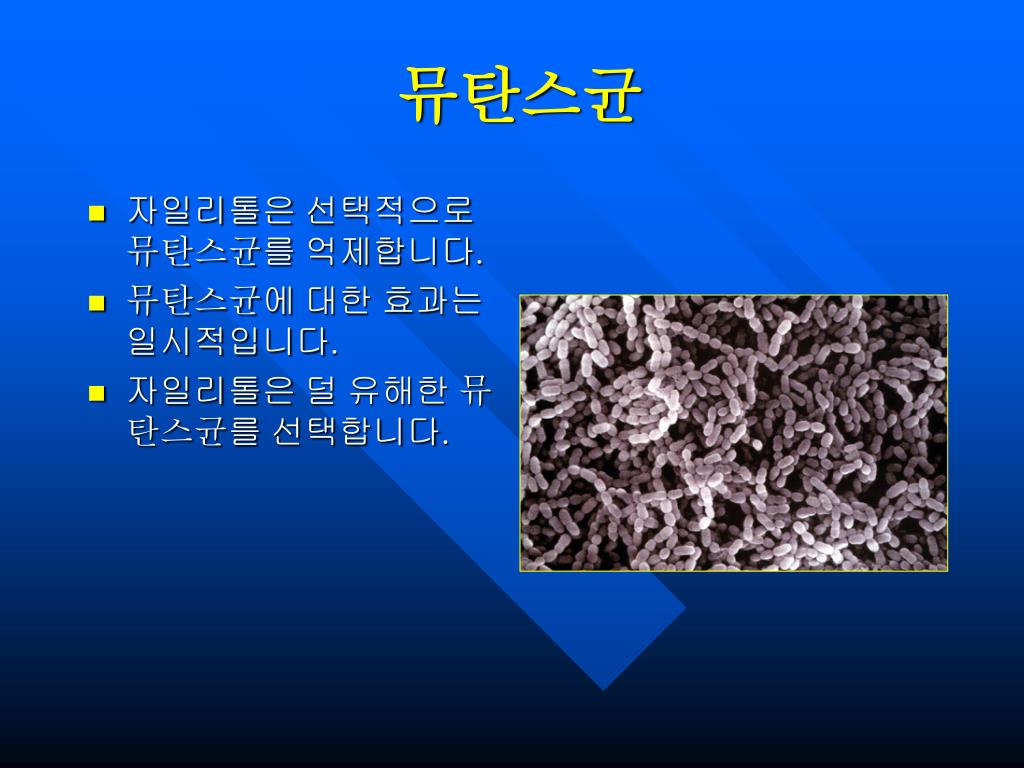 뮤탄스균

- 자일리톨은 선택적으로 뮤탄스균를 억제합니다.
- 뮤탄스균에 대한 효과는 일시적입니다.
- 자일리톨은 덜 유해한 뮤탄스균를 선택합니다.